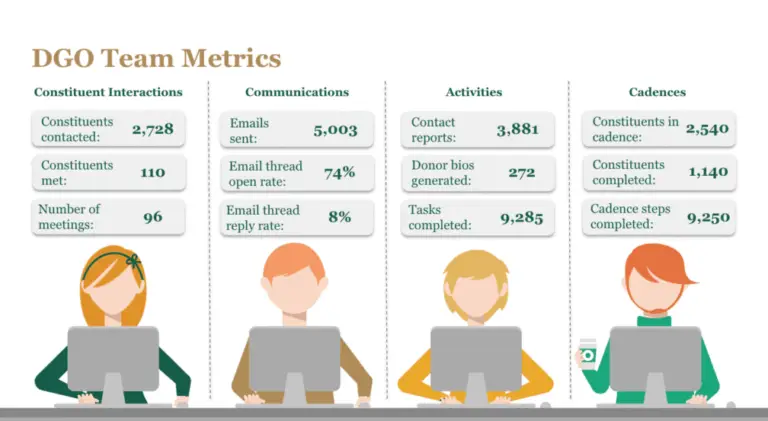 DGO Team Metrics

Constituent Interactions

Constituents contacted: 2,728

Constituents met: 110

Number of meetings: 96

Communications

Emails sent: 5,003

Email thread open rate: 74%

Email thread reply rate: 8%

Activities

Contact reports: 3,881

Donor bios generated: 272

Tasks completed: 9,285

Cadences

Constituents in cadence: 2,540

Constituents completed: 1,140

Cadence steps completed: 9,250